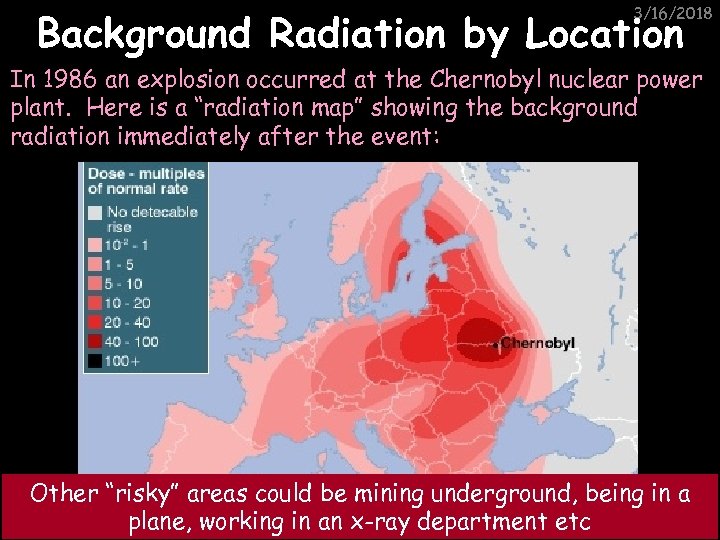 3/16/2018

Background Radiation by Location

In 1986 an explosion occurred at the Chernobyl nuclear power plant. Here is a "radiation map" showing the background radiation immediately after the event:

Dose - multiples of normal rate
No detecable rise
$10^{-2}$ - 1
1 - 5
5 - 10
10 - 20
20 - 40
40 - 100
100+

Chernobyl

Other "risky" areas could be mining underground, being in a plane, working in an x-ray department etc